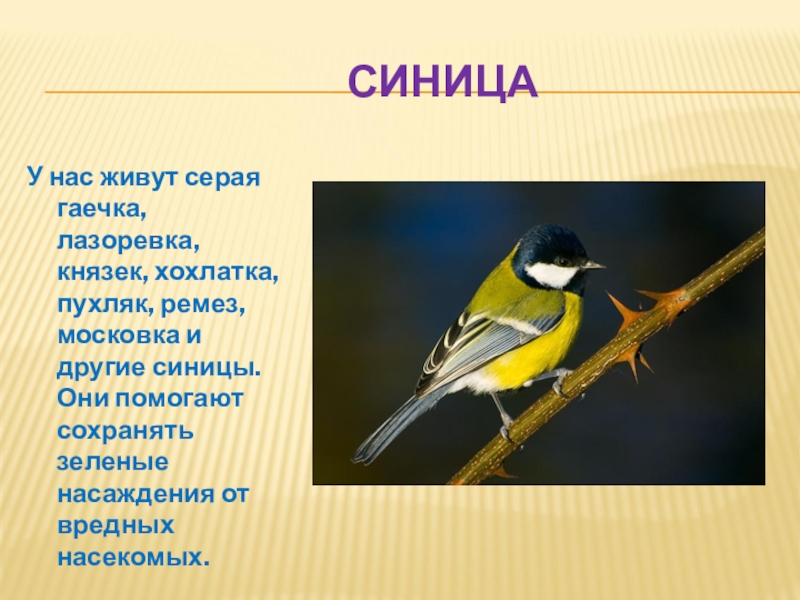 СИНИЦА

У нас живут серая гаечка, лазоревка, князек, хохлатка, пухляк, ремез, московка и другие синицы. Они помогают сохранять зеленые насаждения от вредных насекомых.